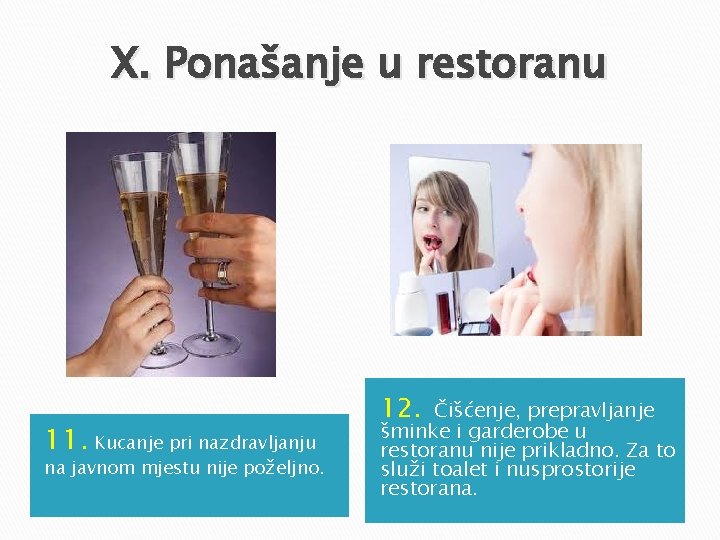 X. Ponašanje u restoranu

11. Kucanje pri nazdravljanju na javnom mjestu nije poželjno.

12. Čišćenje, prepravljanje šminke i garderobe u restoranu nije prikladno. Za to služi toalet i nusprostorije restorana.